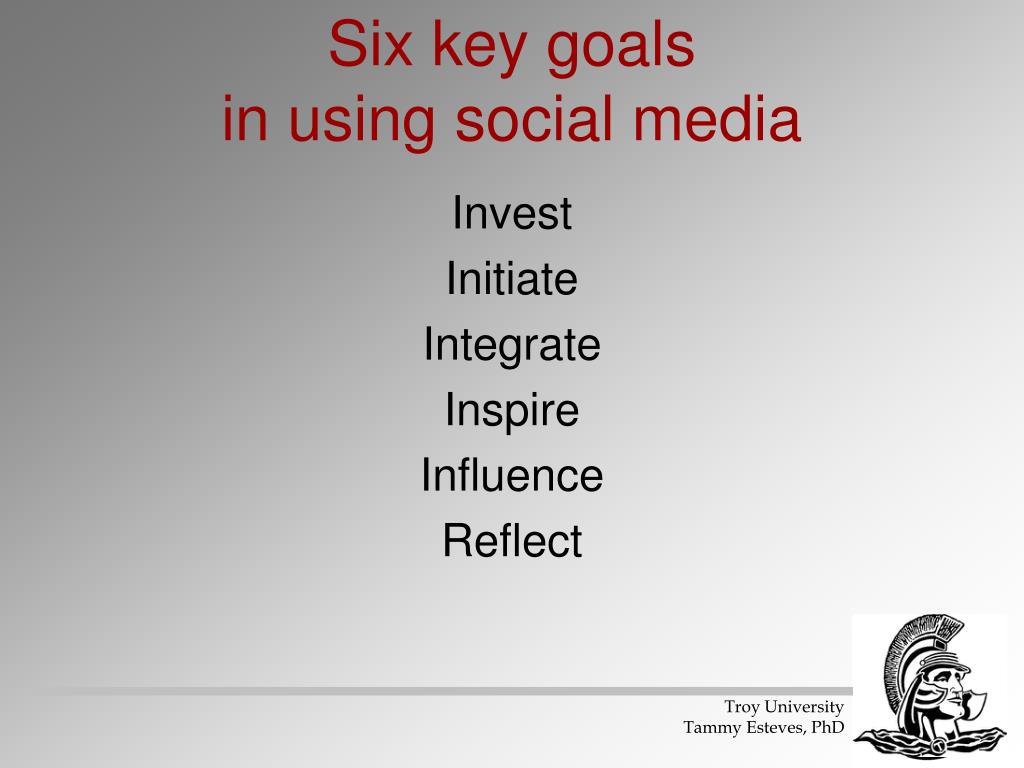 Six key goals
in using social media

Invest
Initiate
Integrate
Inspire
Influence
Reflect

Troy University
Tammy Esteves, PhD